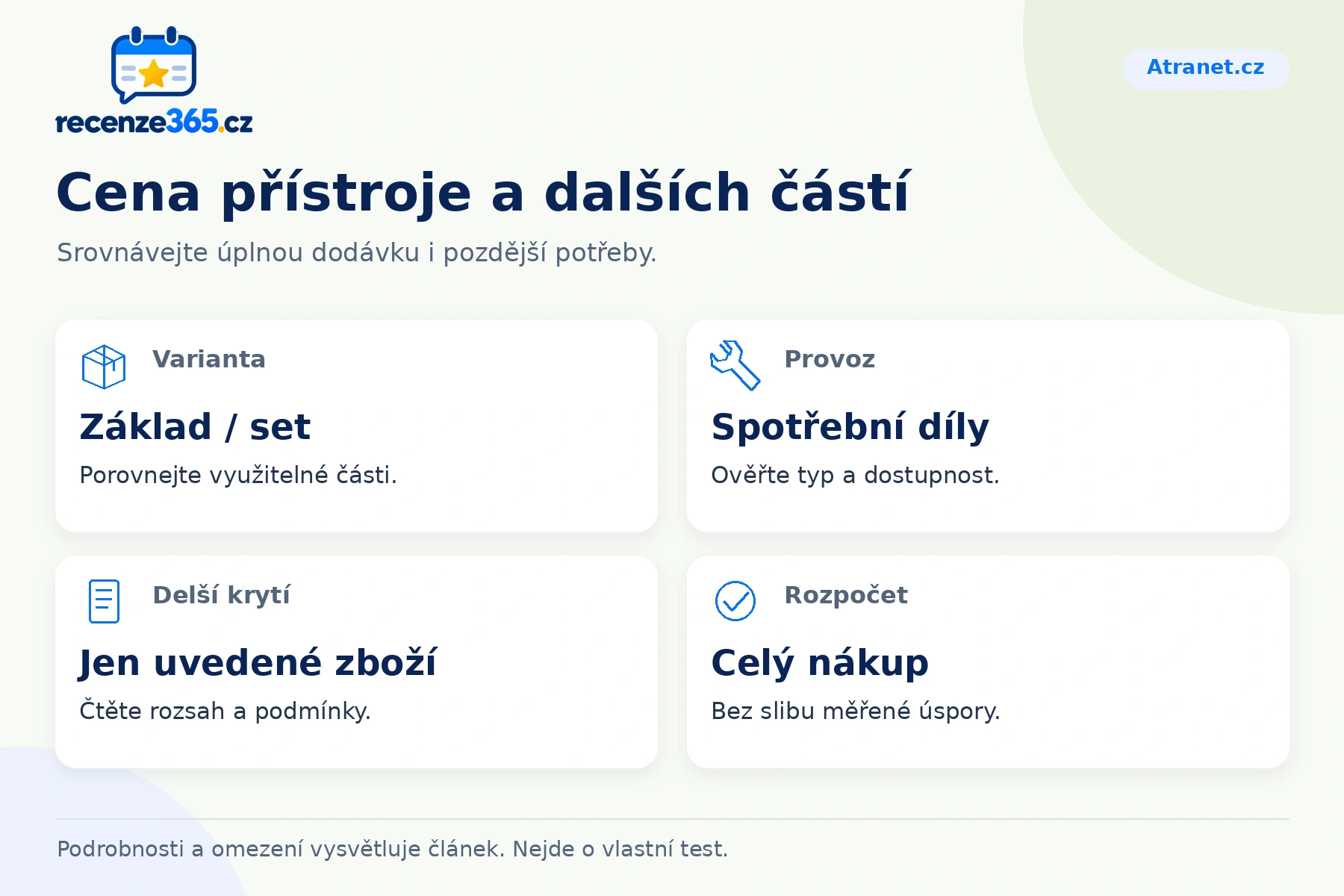 recenze365.cz

Atranet.cz

Cena přístroje a dalších částí

Srovnávejte úplnou dodávku i pozdější potřeby.

Varianta

Základ / set

Porovnejte využitelné části.

Provoz

Spotřební díly

Ověřte typ a dostupnost.

Delší krytí

Jen uvedené zboží

Čtěte rozsah a podmínky.

Rozpočet

Celý nákup

Bez slibu měřené úspory.

Podrobnosti a omezení vysvětluje článek. Nejde o vlastní test.